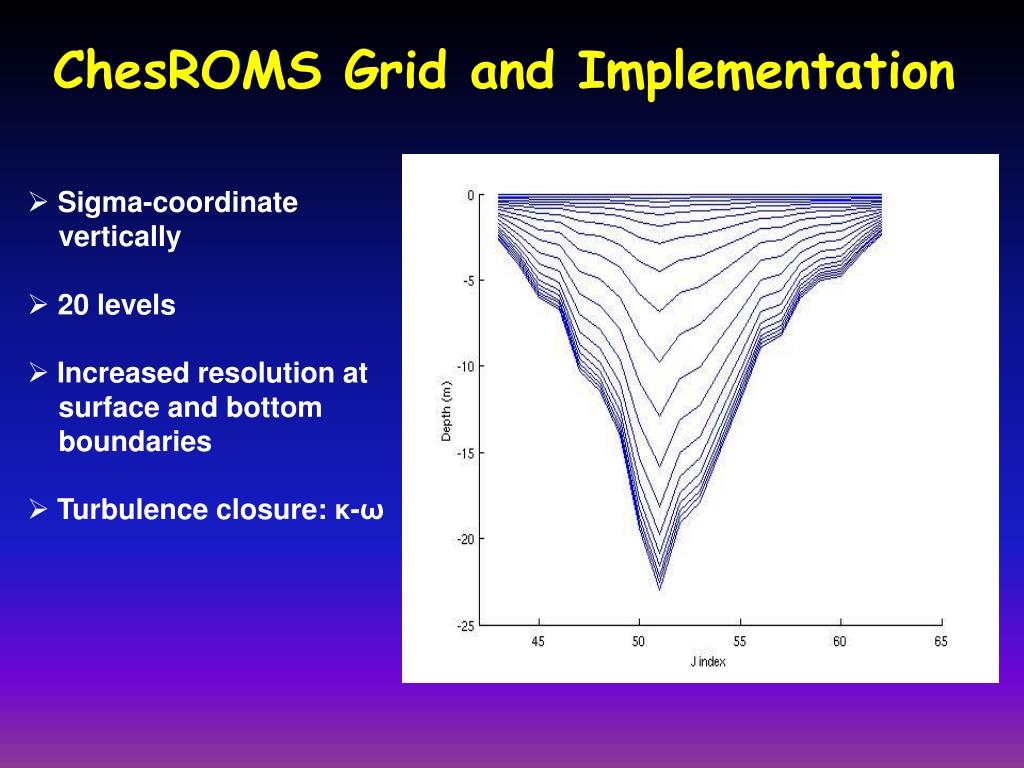 ChesROMS Grid and Implementation

➢ Sigma-coordinate vertically

➢ 20 levels

➢ Increased resolution at surface and bottom boundaries

➢ Turbulence closure: κ-ω

0
-5
-10
-15
-20
-25
Depth (m)
45
50
55
60
65
J index